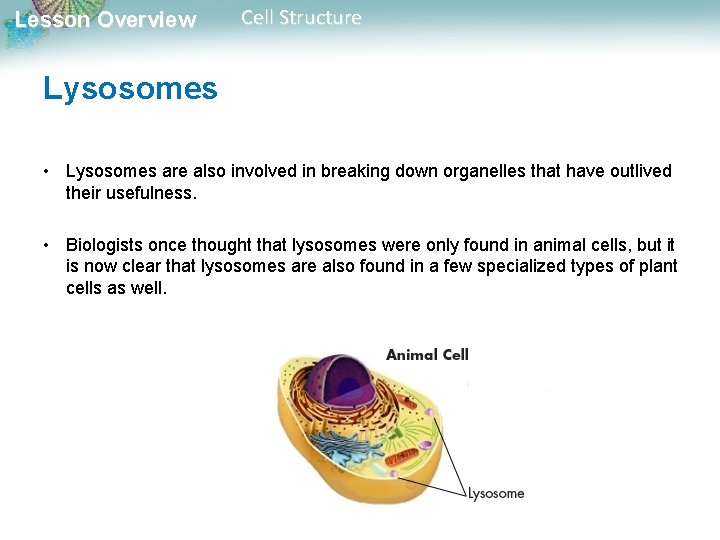 Lesson Overview Cell Structure

Lysosomes

• Lysosomes are also involved in breaking down organelles that have outlived their usefulness.

• Biologists once thought that lysosomes were only found in animal cells, but it is now clear that lysosomes are also found in a few specialized types of plant cells as well.

Animal Cell

Lysosome